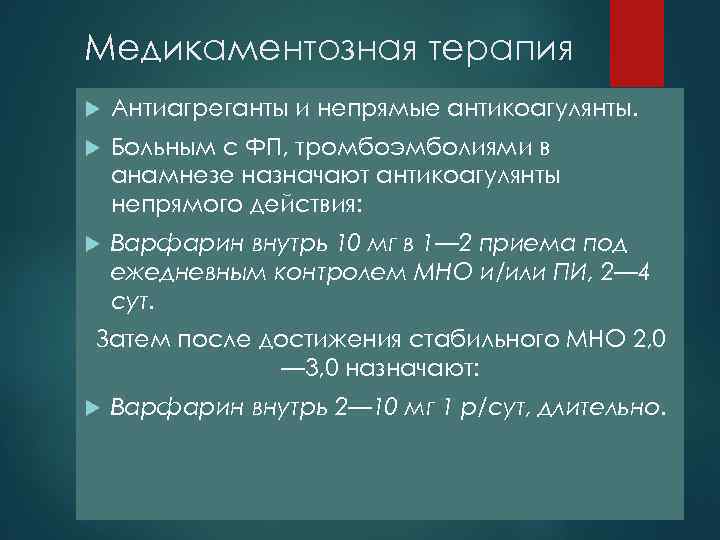 Медикаментозная терапия

Антиагреганты и непрямые антикоагулянты.

Больным с ФП, тромбоэмболиями в анамнезе назначают антикоагулянты непрямого действия:

Варфарин внутрь 10 мг в 1—2 приема под ежедневным контролем МНО и/или ПИ, 2—4 сут.

Затем после достижения стабильного МНО 2,0—3,0 назначают:

Варфарин внутрь 2—10 мг 1 р/сут, длительно.